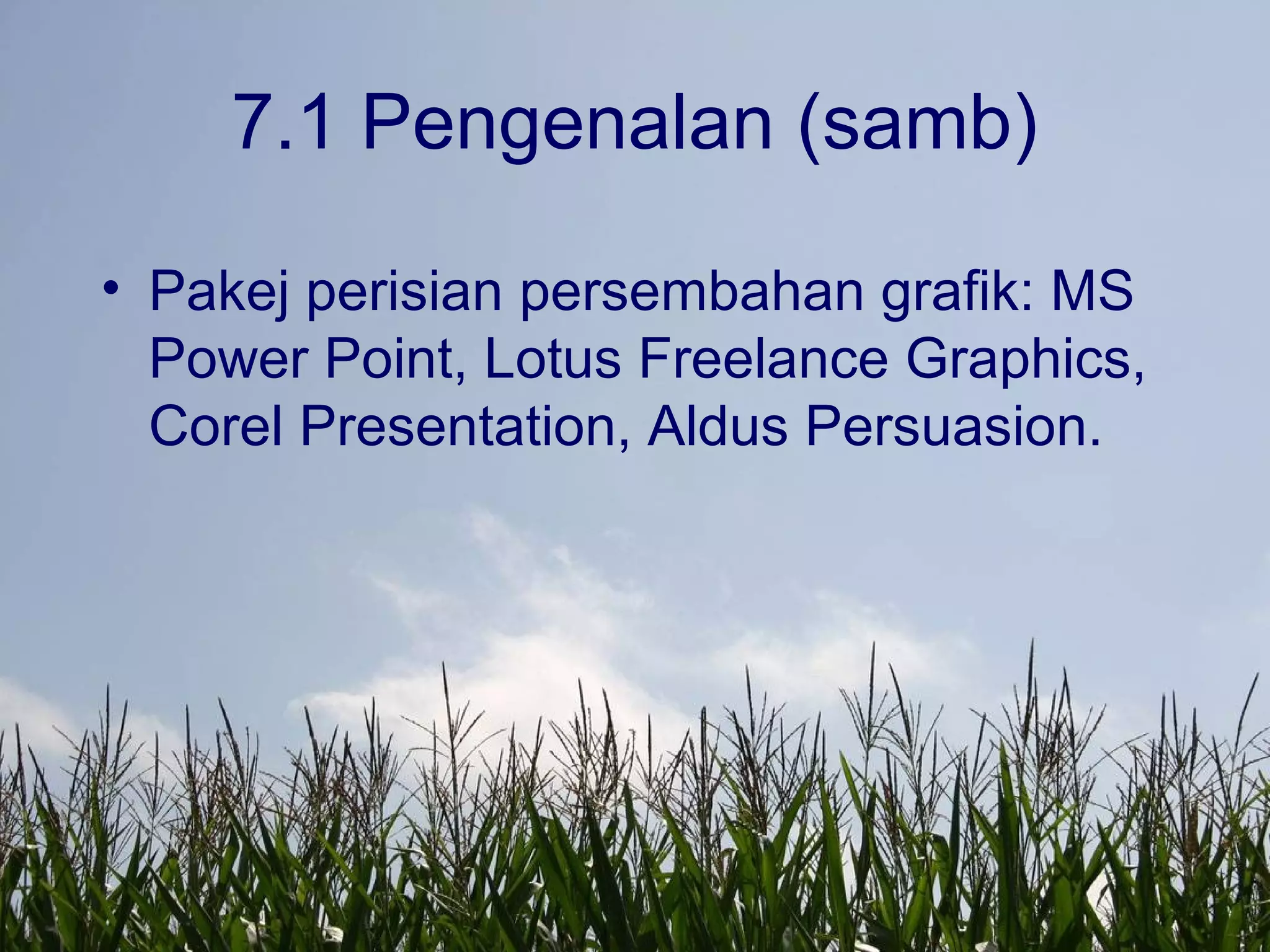 7.1 Pengenalan (samb)

• Pakej perisian persembahan grafik: MS Power Point, Lotus Freelance Graphics, Corel Presentation, Aldus Persuasion.